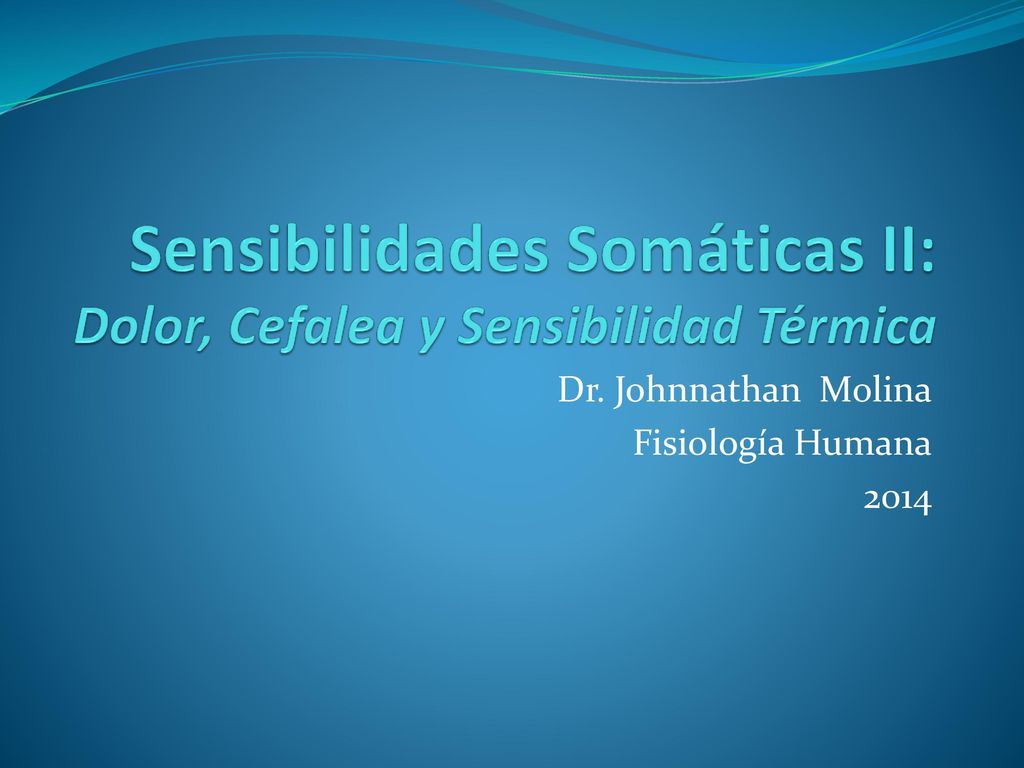 Sensibilidades Somáticas II:
Dolor, Cefalea y Sensibilidad Térmica

Dr. Johnnathan Molina
Fisiología Humana
2014